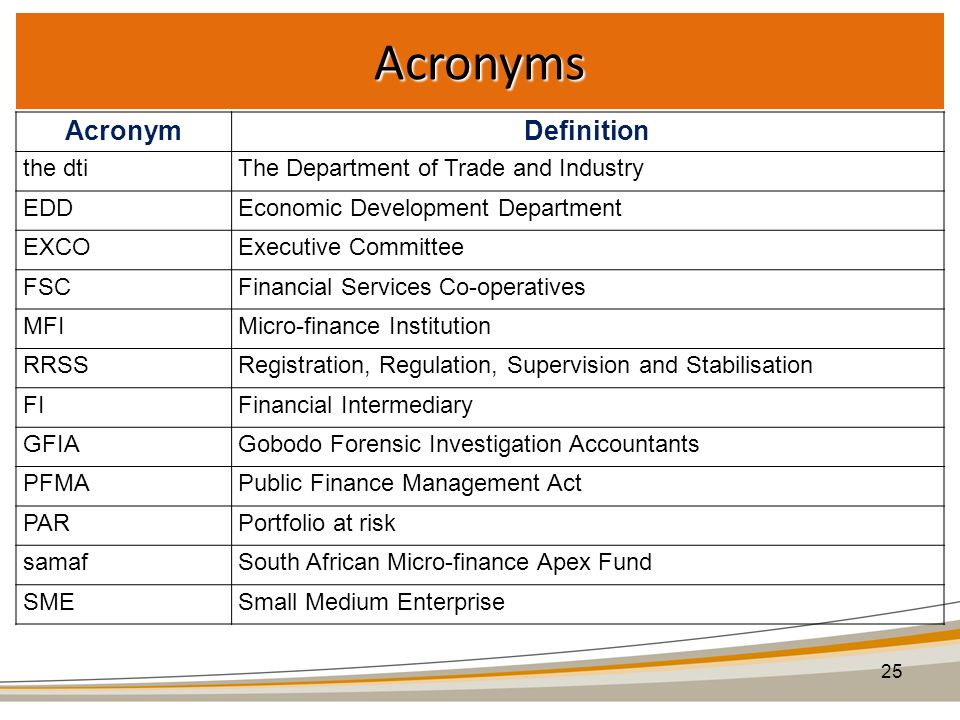 Acronyms

| Acronym | Definition |
|---|---|
| the dti | The Department of Trade and Industry |
| EDD | Economic Development Department |
| EXCO | Executive Committee |
| FSC | Financial Services Co-operatives |
| MFI | Micro-finance Institution |
| RRSS | Registration, Regulation, Supervision and Stabilisation |
| FI | Financial Intermediary |
| GFIA | Gobodo Forensic Investigation Accountants |
| PFMA | Public Finance Management Act |
| PAR | Portfolio at risk |
| samaf | South African Micro-finance Apex Fund |
| SME | Small Medium Enterprise |

25